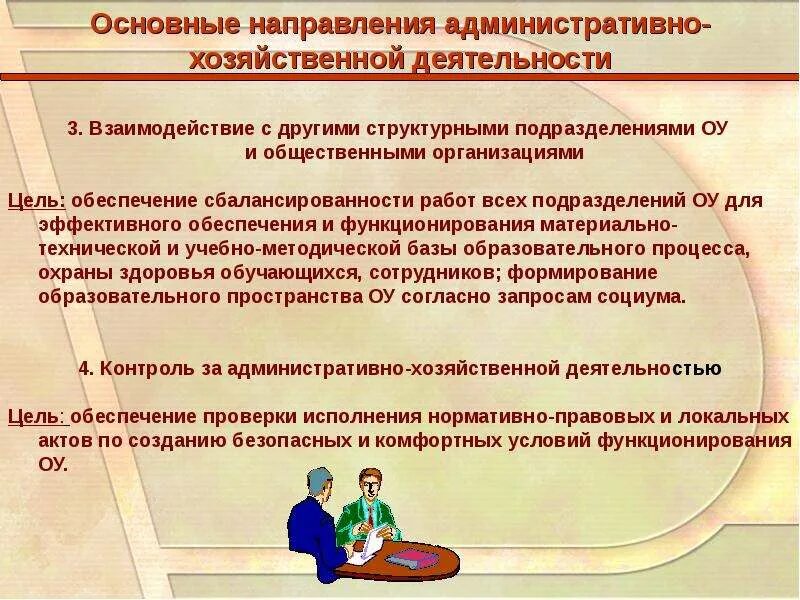 Основные направления административно-хозяйственной деятельности

3. Взаимодействие с другими структурными подразделениями ОУ и общественными организациями

Цель: обеспечение сбалансированности работ всех подразделений ОУ для эффективного обеспечения и функционирования материально-технической и учебно-методической базы образовательного процесса, охраны здоровья обучающихся, сотрудников; формирование образовательного пространства ОУ согласно запросам социума.

4. Контроль за административно-хозяйственной деятельностью

Цель: обеспечение проверки исполнения нормативно-правовых и локальных актов по созданию безопасных и комфортных условий функционирования ОУ.